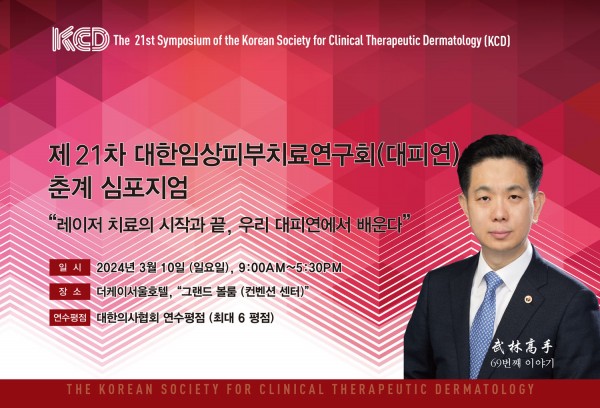 KCD The 21st Symposium of the Korean Society for Clinical Therapeutic Dermatology (KCD)

제 21차 대한임상피부치료연구회(대피연) 춘계 심포지엄

"레이저 치료의 시작과 끝, 우리 대피연에서 배운다"

일 시 2024년 3월 10일 (일요일), 9:00AM~5:30PM

장 소 더케이서울호텔, "그랜드 볼룸 (컨벤션 센터)"

연수평점 대한의사협회 연수평점 (최대 6 평점)

武林高手
69번째 이야기

THE KOREAN SOCIETY FOR CLINICAL THERAPEUTIC DERMATOLOGY